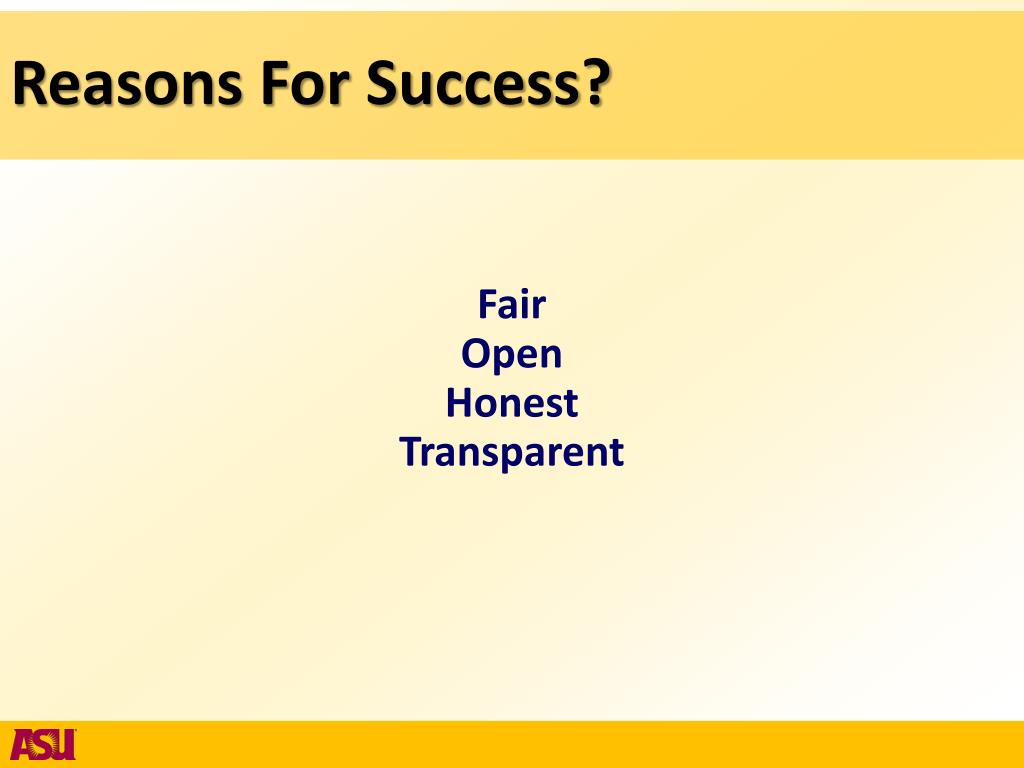 Reasons For Success?

Fair
Open
Honest
Transparent

ASU